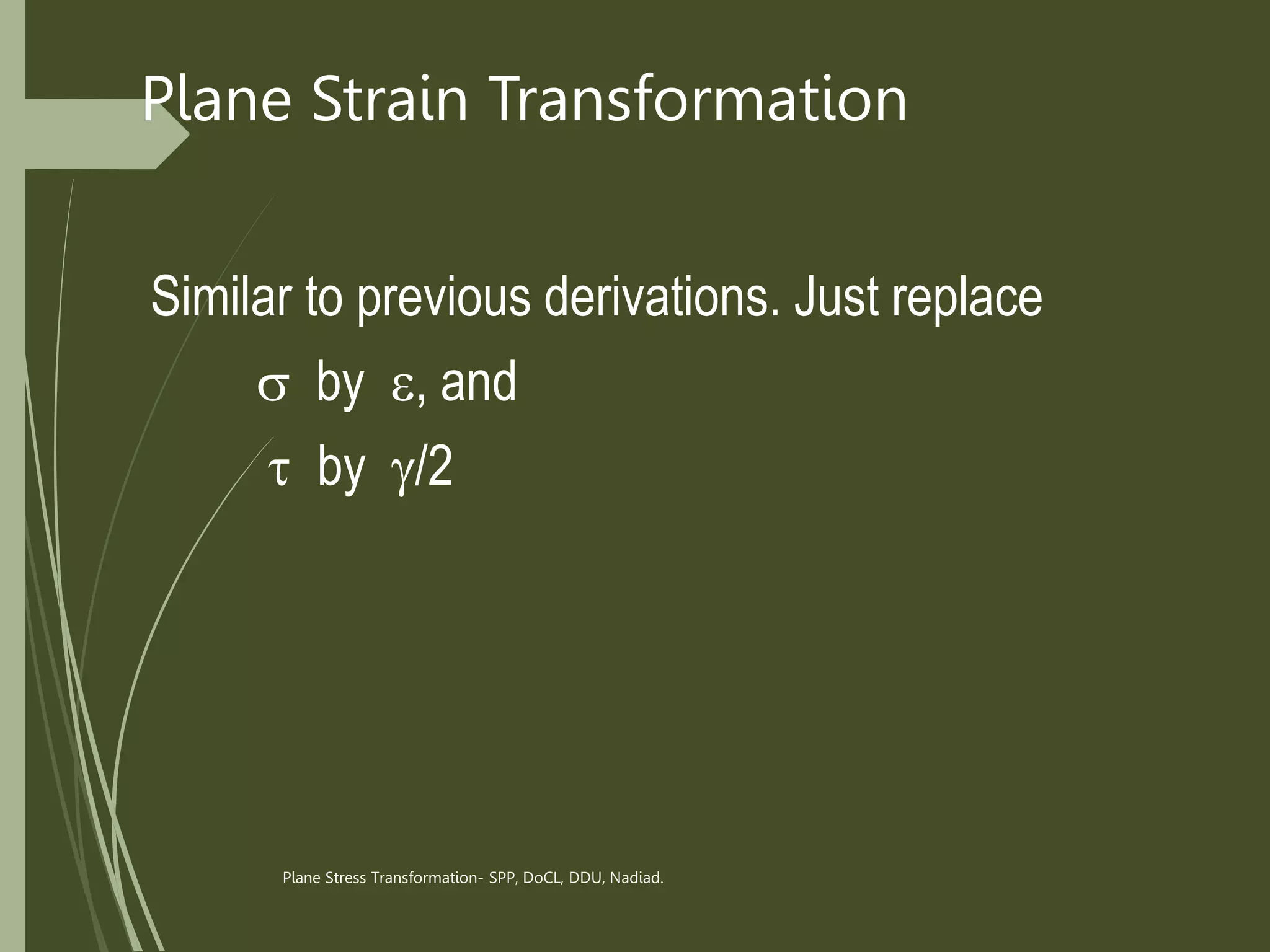 Plane Strain Transformation

Similar to previous derivations. Just replace

$\sigma$ by $\varepsilon$, and

$\tau$ by $\gamma/2$

Plane Stress Transformation- SPP, DoCL, DDU, Nadiad.